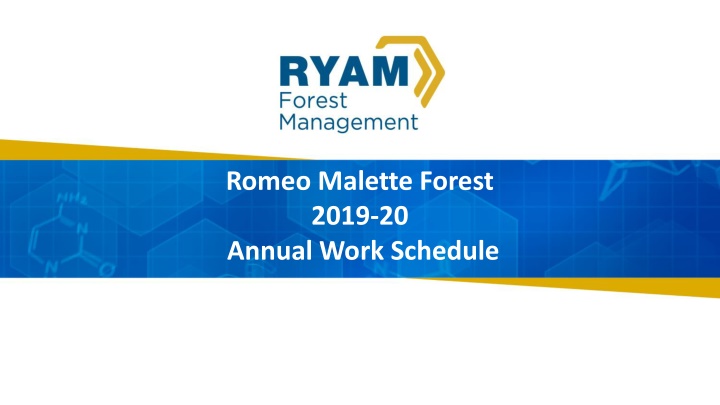 RYAM
Forest
Management

Romeo Malette Forest
2019-20
Annual Work Schedule